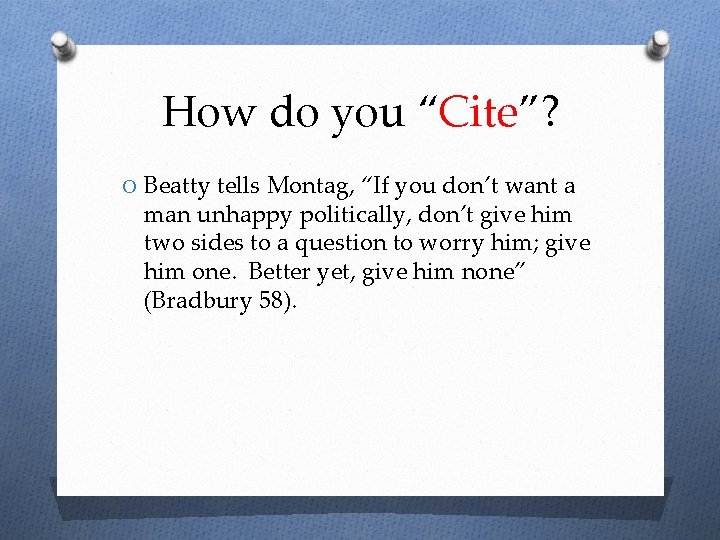 How do you “Cite”?

O Beatty tells Montag, “If you don’t want a man unhappy politically, don’t give him two sides to a question to worry him; give him one. Better yet, give him none” (Bradbury 58).